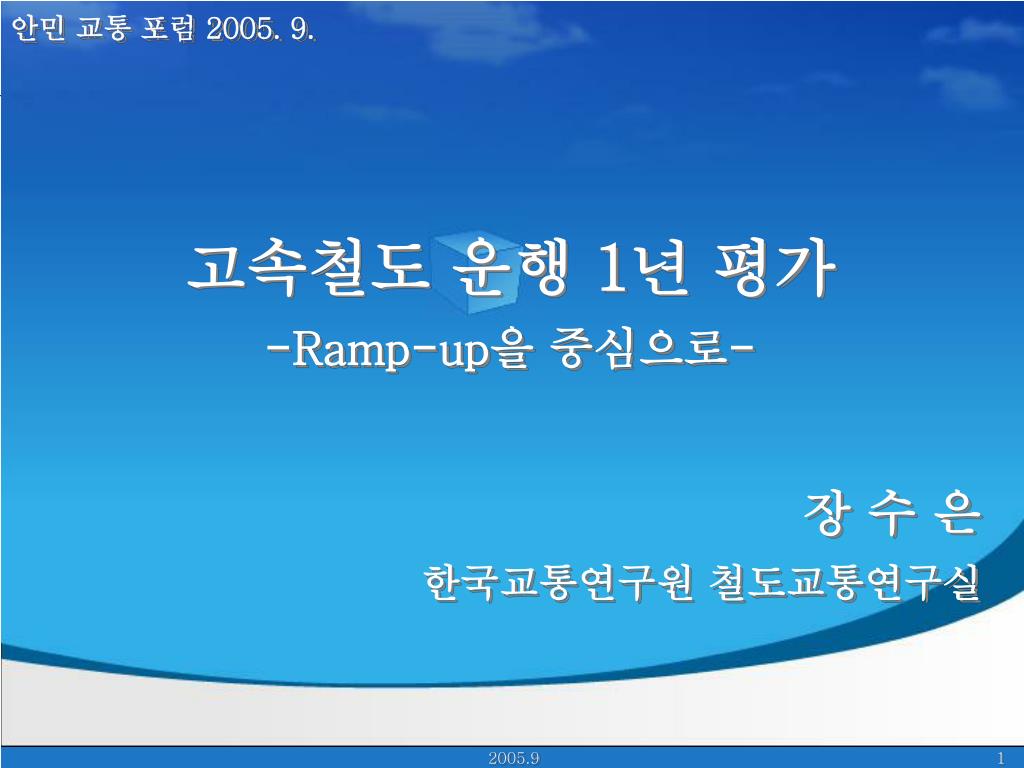 안민 교통 포럼 2005. 9.

고속철도 운행 1년 평가

-Ramp-up을 중심으로-

장 수 은

한국교통연구원 철도교통연구실

2005.9

1